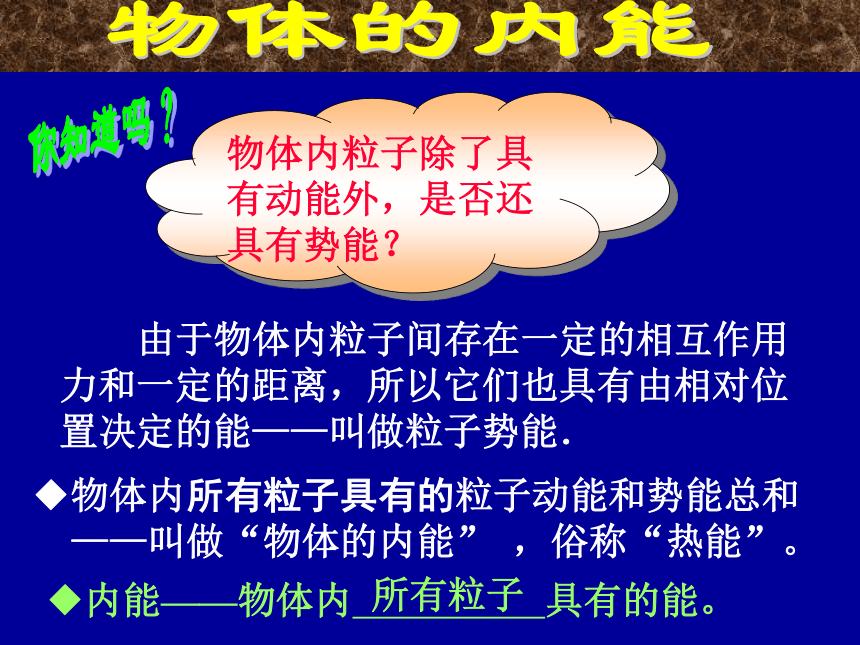 物体的内能

你知道吗？

物体内粒子除了具有动能外，是否还具有势能？

由于物体内粒子间存在一定的相互作用力和一定的距离，所以它们也具有由相对位置决定的能——叫做粒子势能.

◆物体内所有粒子具有的粒子动能和势能总和——叫做“物体的内能”，俗称“热能”。

◆内能——物体内 所有粒子 具有的能。